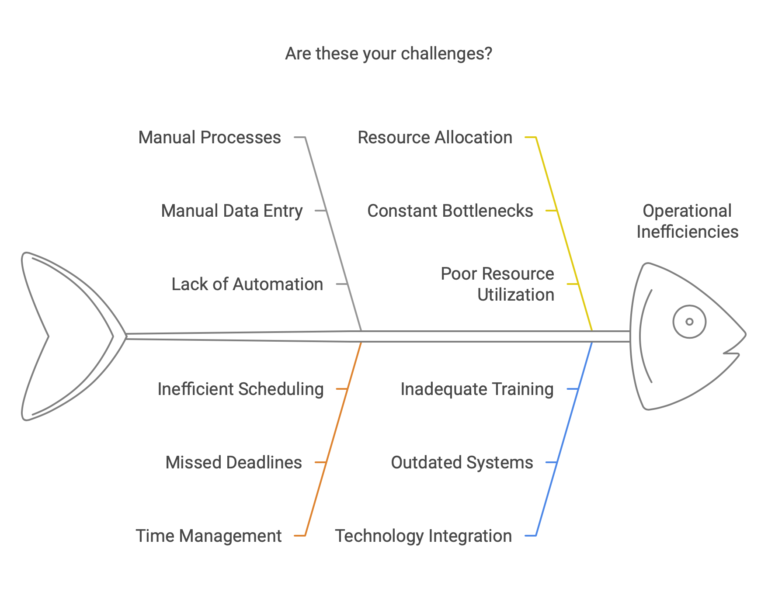 Are these your challenges?

Manual Processes

Manual Data Entry

Lack of Automation

Resource Allocation

Constant Bottlenecks

Poor Resource Utilization

Operational Inefficiencies

Inefficient Scheduling

Missed Deadlines

Time Management

Inadequate Training

Outdated Systems

Technology Integration